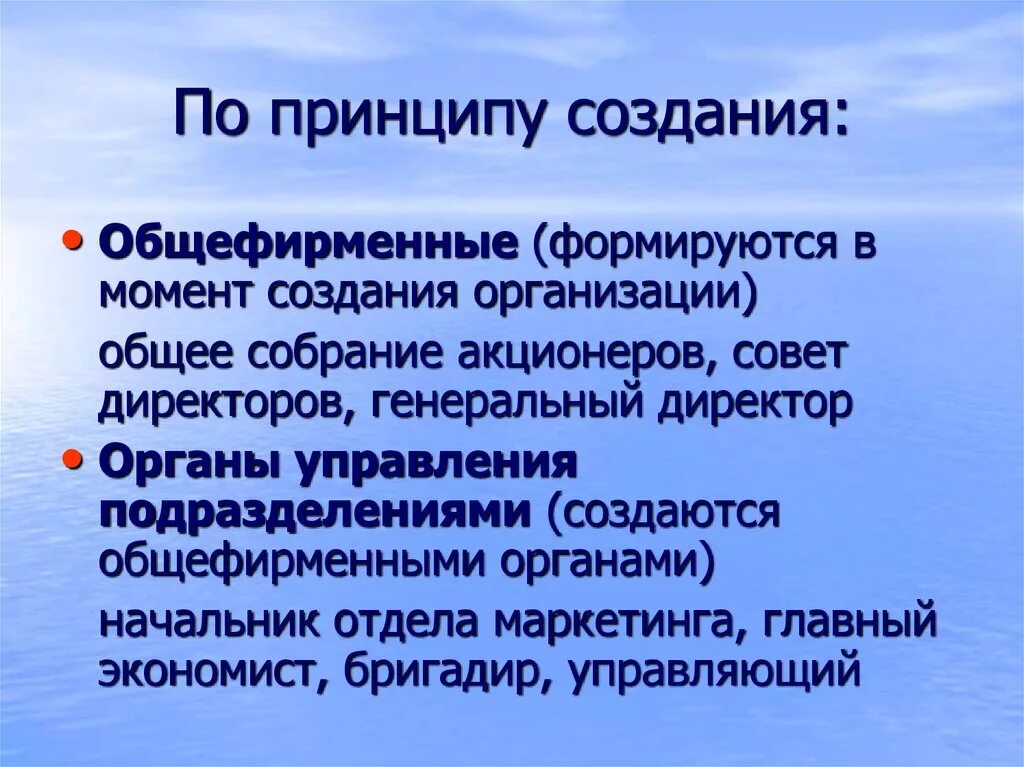 По принципу создания:

• Общефирменные (формируются в момент создания организации)

общее собрание акционеров, совет директоров, генеральный директор

• Органы управления подразделениями (создаются общефирменными органами)

начальник отдела маркетинга, главный экономист, бригадир, управляющий